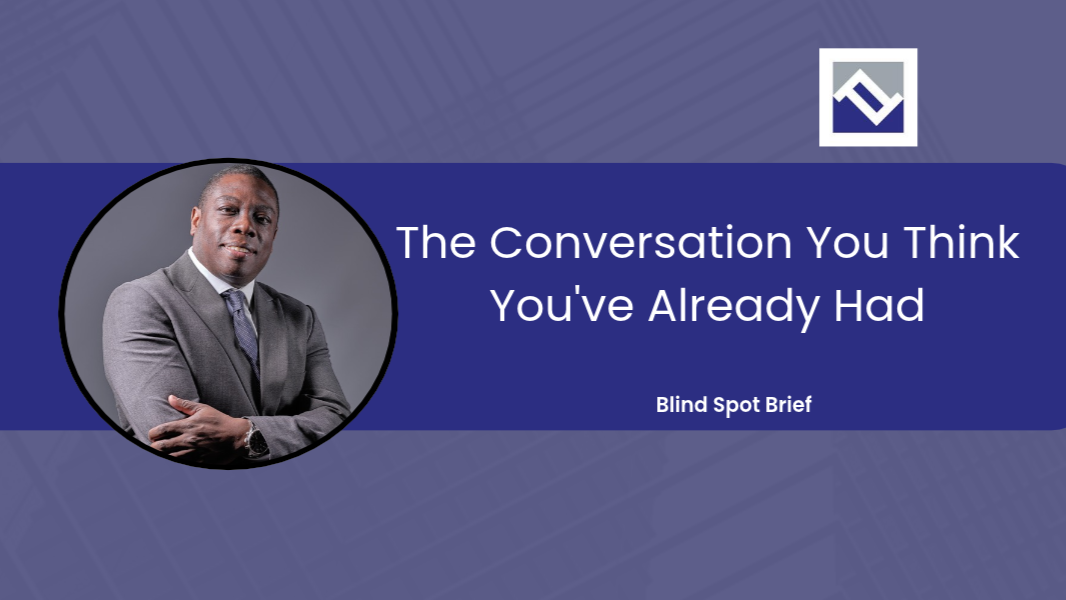 The Conversation You Think You've Already Had

Blind Spot Brief